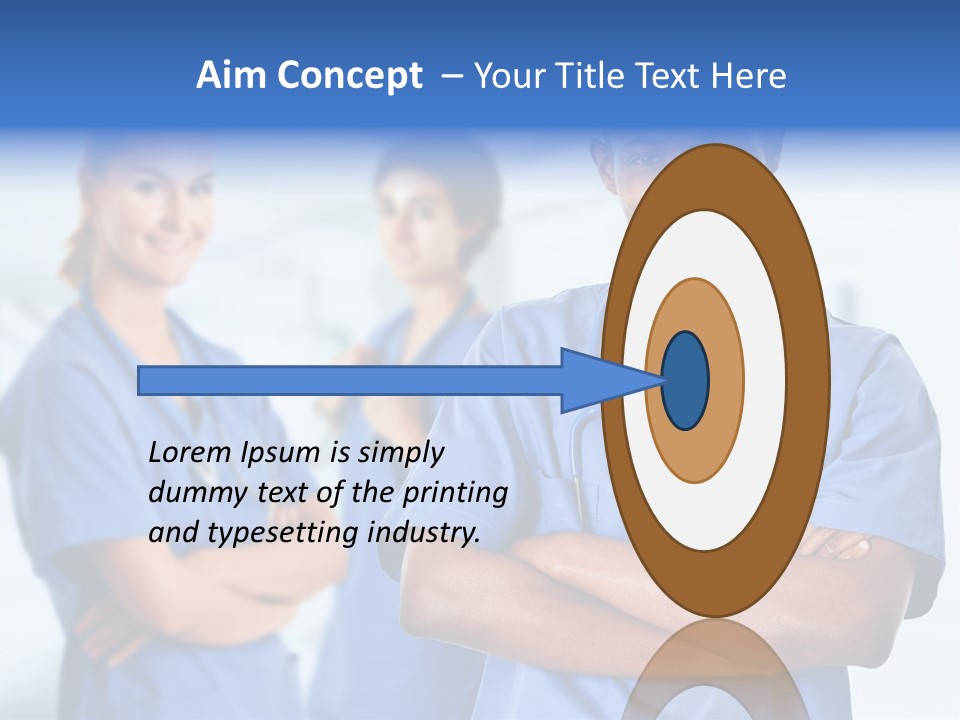 Aim Concept – Your Title Text Here

Lorem Ipsum is simply dummy text of the printing and typesetting industry.